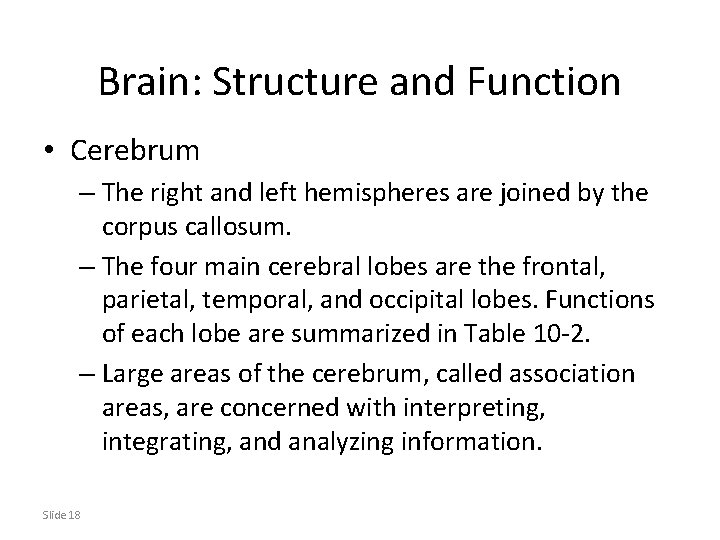 Brain: Structure and Function

• Cerebrum

– The right and left hemispheres are joined by the corpus callosum.

– The four main cerebral lobes are the frontal, parietal, temporal, and occipital lobes. Functions of each lobe are summarized in Table 10-2.

– Large areas of the cerebrum, called association areas, are concerned with interpreting, integrating, and analyzing information.

Slide 18